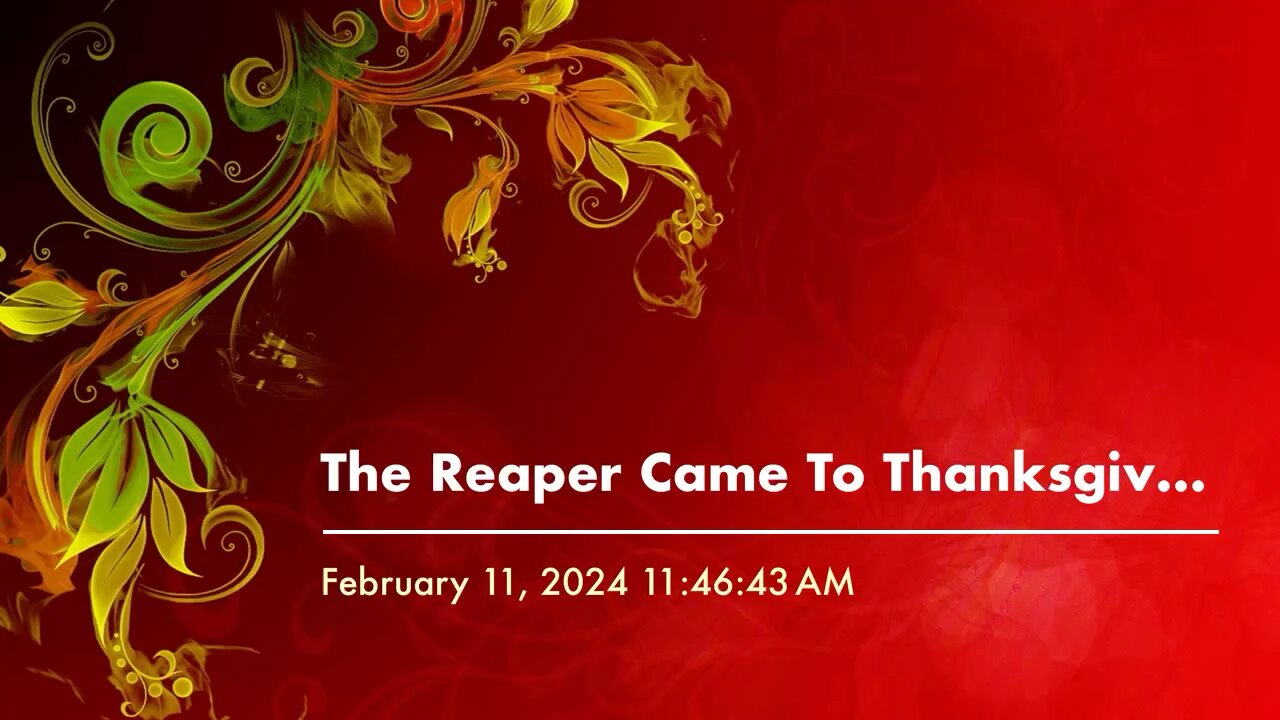 The Reaper Came To Thanksgiv...

February 11, 2024 11:46:43 AM